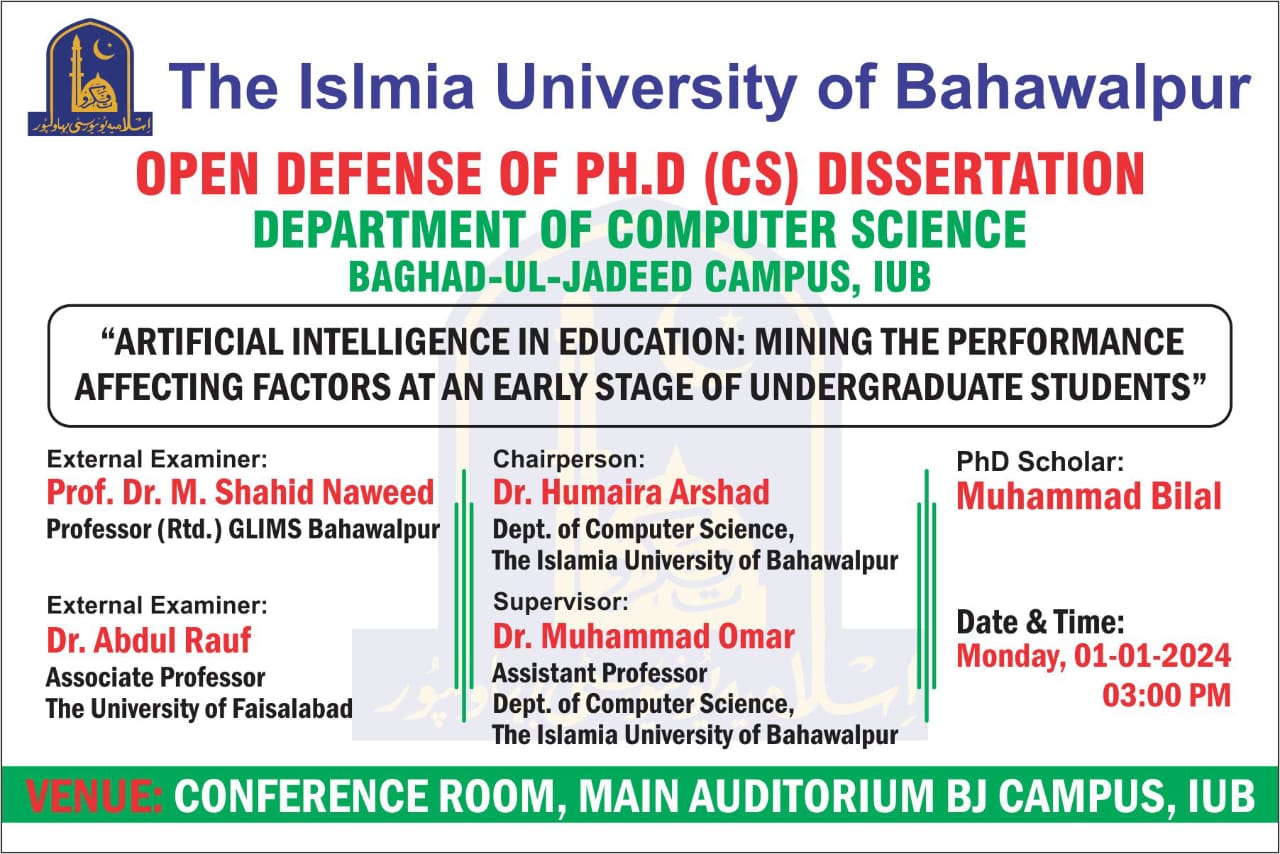 اسلامیہ یونیورسٹی بہاولپور

The Islmia University of Bahawalpur

OPEN DEFENSE OF PH.D (CS) DISSERTATION
DEPARTMENT OF COMPUTER SCIENCE
BAGHAD-UL-JADEED CAMPUS, IUB

"ARTIFICIAL INTELLIGENCE IN EDUCATION: MINING THE PERFORMANCE AFFECTING FACTORS AT AN EARLY STAGE OF UNDERGRADUATE STUDENTS"

External Examiner:
Prof. Dr. M. Shahid Naweed
Professor (Rtd.) GLIMS Bahawalpur

External Examiner:
Dr. Abdul Rauf
Associate Professor
The University of Faisalabad

Chairperson:
Dr. Humaira Arshad
Dept. of Computer Science,
The Islamia University of Bahawalpur

Supervisor:
Dr. Muhammad Omar
Assistant Professor
Dept. of Computer Science,
The Islamia University of Bahawalpur

PhD Scholar:
Muhammad Bilal

Date & Time:
Monday, 01-01-2024
03:00 PM

VENUE: CONFERENCE ROOM, MAIN AUDITORIUM BJ CAMPUS, IUB